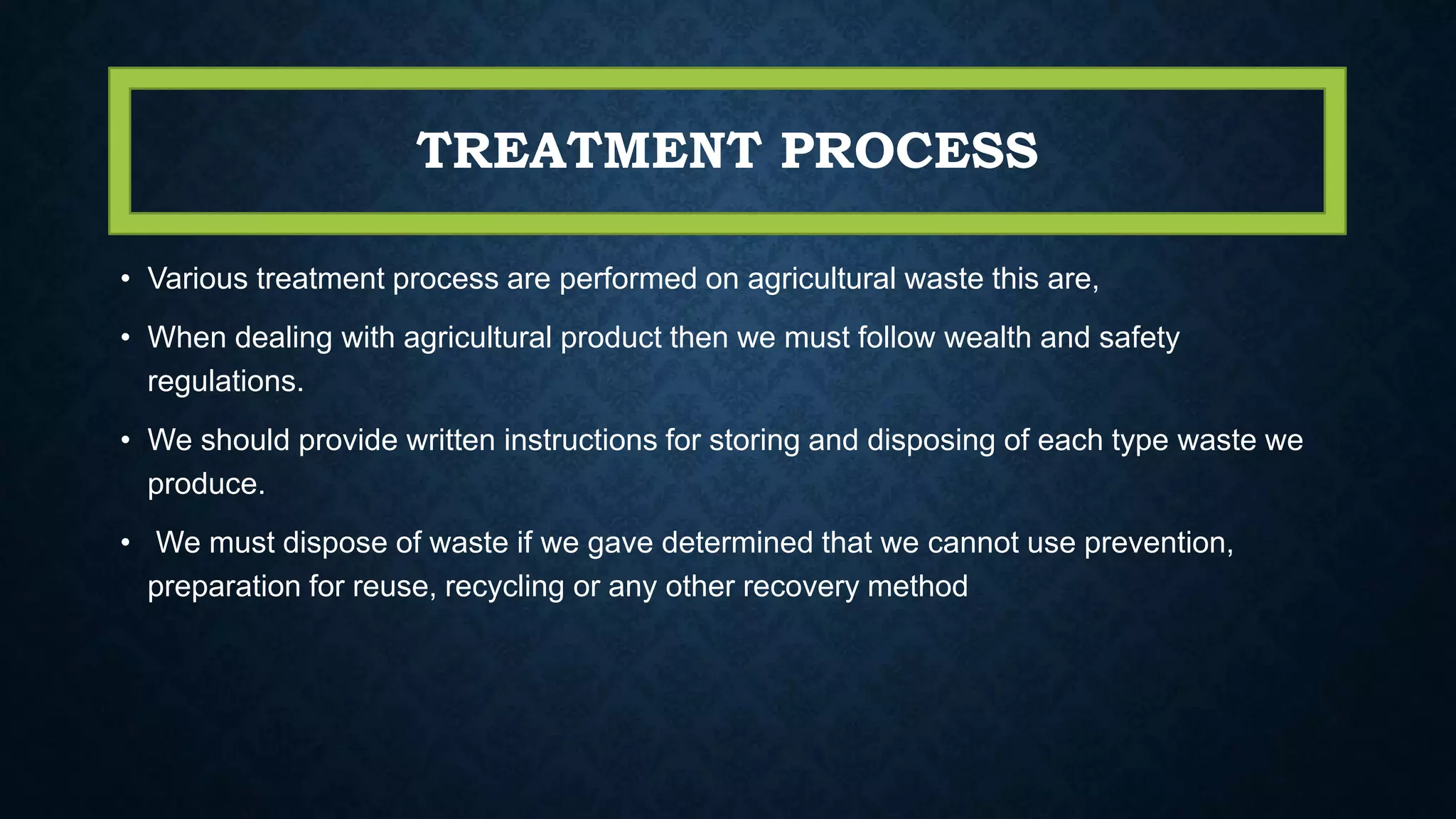 TREATMENT PROCESS

• Various treatment process are performed on agricultural waste this are,

• When dealing with agricultural product then we must follow wealth and safety regulations.

• We should provide written instructions for storing and disposing of each type waste we produce.

• We must dispose of waste if we gave determined that we cannot use prevention, preparation for reuse, recycling or any other recovery method